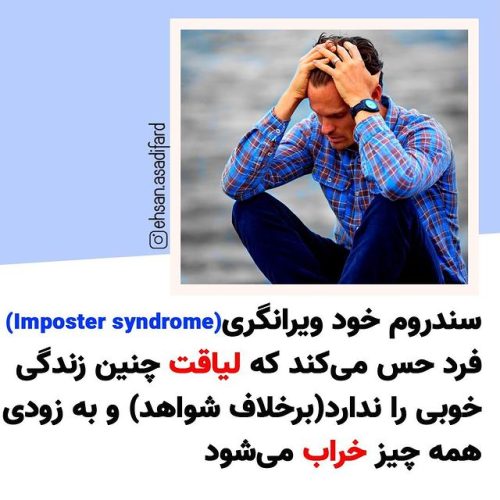 ehsan.asadifard

سندروم خود ویرانگری(Imposter syndrome)
فرد حس می‌کند که لیاقت چنین زندگی خوبی را ندارد(برخلاف شواهد) و به زودی همه چیز خراب می‌شود